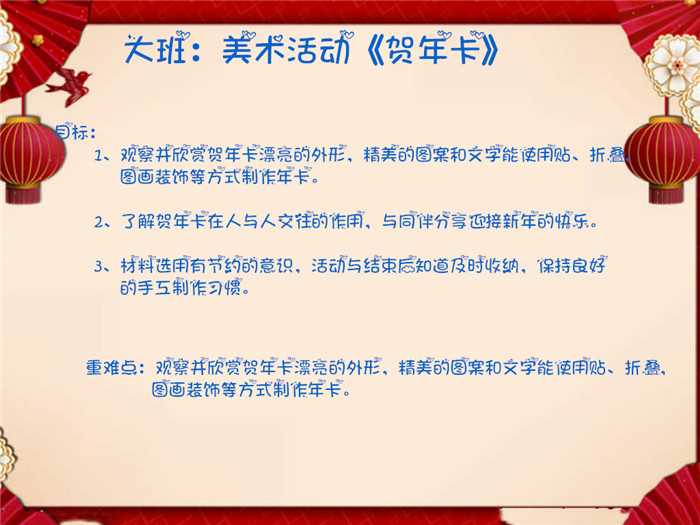 大班：美术活动《贺年卡》

目标：

1、观察并欣赏贺年卡漂亮的外形，精美的图案和文字能使用贴、折叠、图画装饰等方式制作年卡。

2、了解贺年卡在人与人交往的作用，与同伴分享迎接新年的快乐。

3、材料选用有节约的意识，活动与结束后知道及时收纳，保持良好的手工制作习惯。

重难点：观察并欣赏贺年卡漂亮的外形，精美的图案和文字能使用贴、折叠、图画装饰等方式制作年卡。